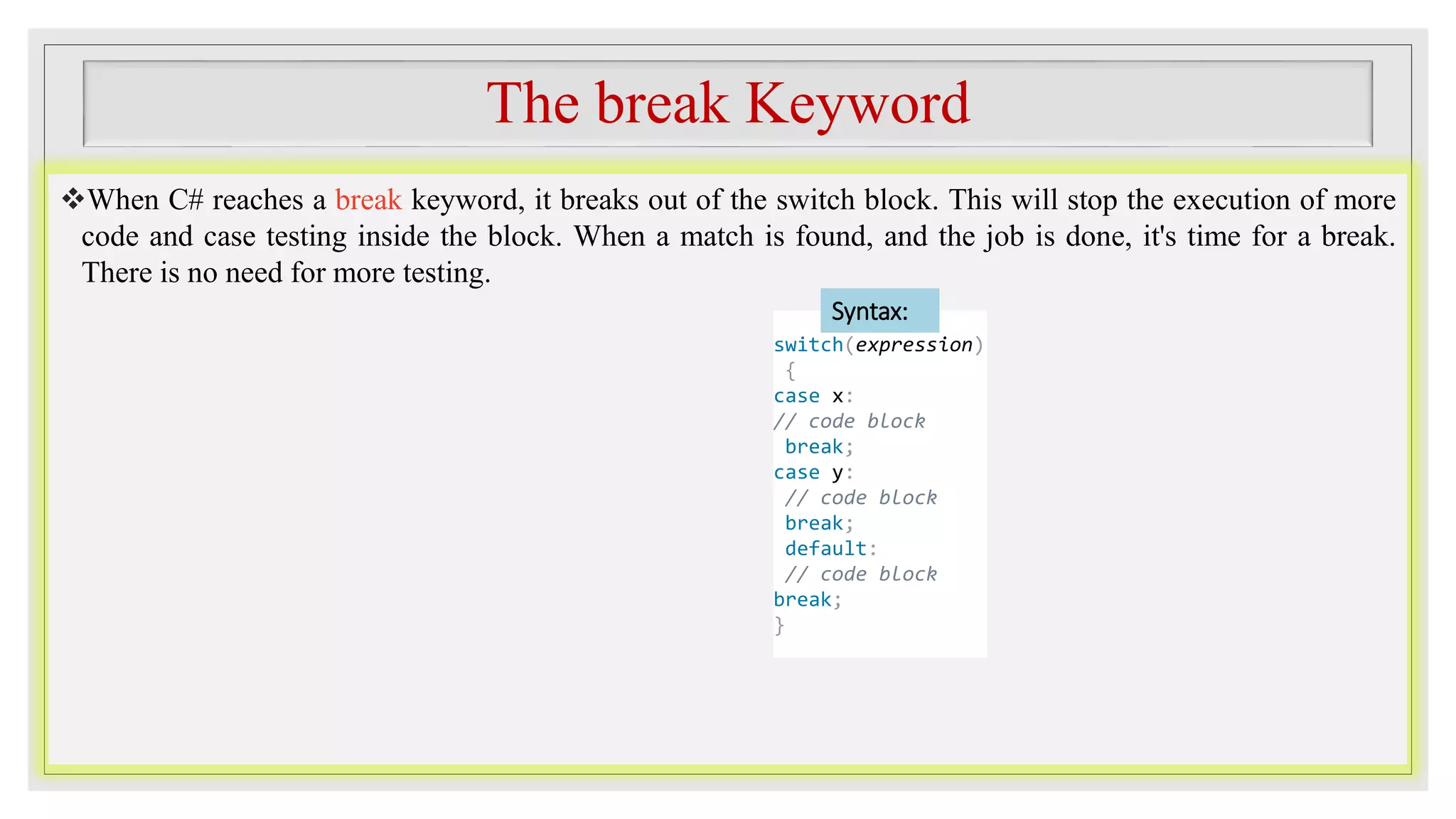 The break Keyword

❖When C# reaches a break keyword, it breaks out of the switch block. This will stop the execution of more code and case testing inside the block. When a match is found, and the job is done, it's time for a break. There is no need for more testing.

Syntax:

switch(expression)
 {
case x:
// code block
 break;
case y:
 // code block
 break;
 default:
 // code block
break;
}